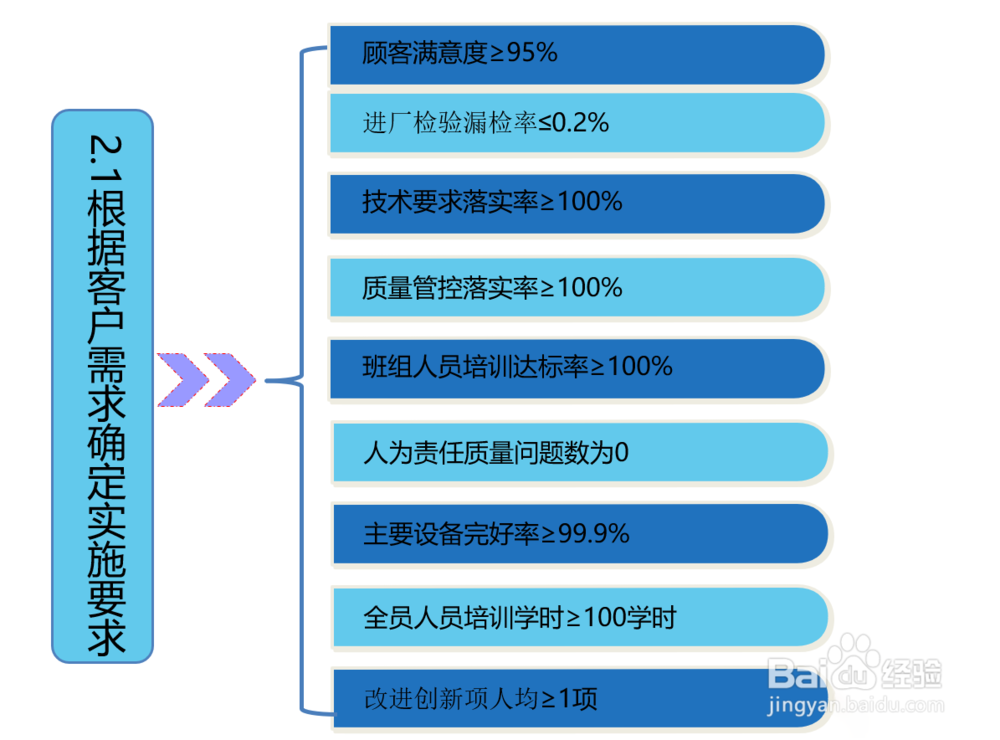 2.1根据客户需求确定实施要求

顾客满意度≥95%

进厂检验漏检率≤0.2%

技术要求落实率≥100%

质量管控落实率≥100%

班组人员培训达标率≥100%

人为责任质量问题数为0

主要设备完好率≥99.9%

全员人员培训学时≥100学时

改进创新项人均≥1项

Baidu经验
jingyan.baidu.com